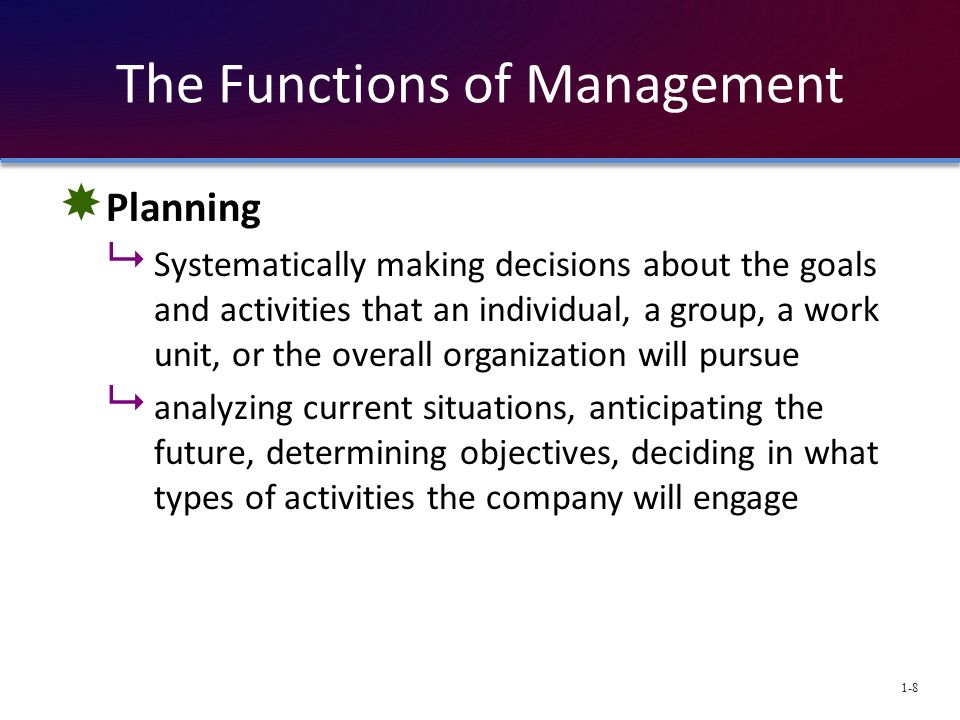 The Functions of Management

Planning

Systematically making decisions about the goals and activities that an individual, a group, a work unit, or the overall organization will pursue

analyzing current situations, anticipating the future, determining objectives, deciding in what types of activities the company will engage

1-8